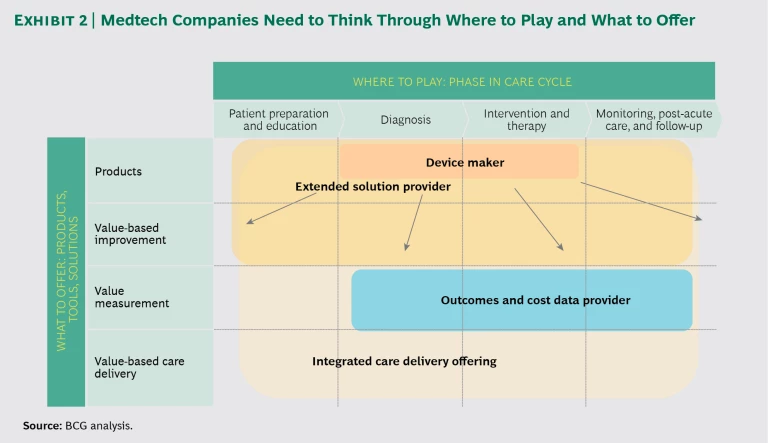 EXHIBIT 2 | Medtech Companies Need to Think Through Where to Play and What to Offer

WHERE TO PLAY: PHASE IN CARE CYCLE

Patient preparation and education

Diagnosis

Intervention and therapy

Monitoring, post-acute care, and follow-up

WHAT TO OFFER: PRODUCTS, TOOLS, SOLUTIONS

Products

Value-based improvement

Value measurement

Value-based care delivery

Device maker

Extended solution provider

Outcomes and cost data provider

Integrated care delivery offering

Source: BCG analysis.